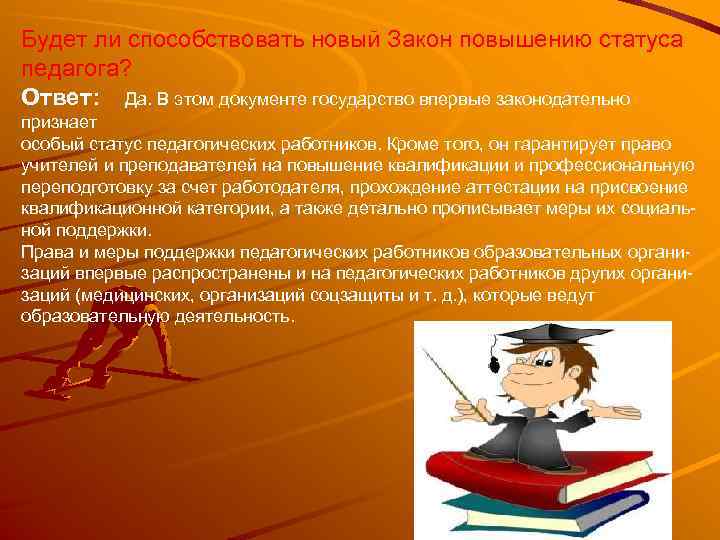 Будет ли способствовать новый Закон повышению статуса педагога?

Ответ: Да. В этом документе государство впервые законодательно признает особый статус педагогических работников. Кроме того, он гарантирует право учителей и преподавателей на повышение квалификации и профессиональную переподготовку за счет работодателя, прохождение аттестации на присвоение квалификационной категории, а также детально прописывает меры их социальной поддержки.

Права и меры поддержки педагогических работников образовательных организаций впервые распространены и на педагогических работников других организаций (медицинских, организаций соцзащиты и т. д.), которые ведут образовательную деятельность.